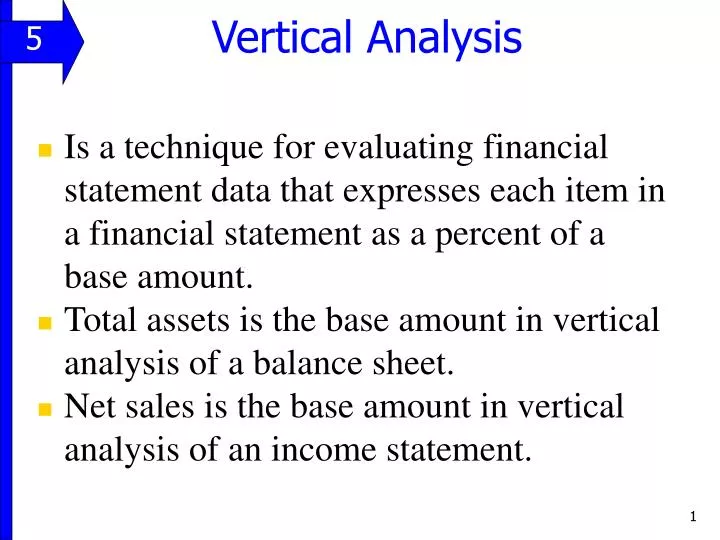 5

Vertical Analysis

- Is a technique for evaluating financial statement data that expresses each item in a financial statement as a percent of a base amount.
- Total assets is the base amount in vertical analysis of a balance sheet.
- Net sales is the base amount in vertical analysis of an income statement.

1